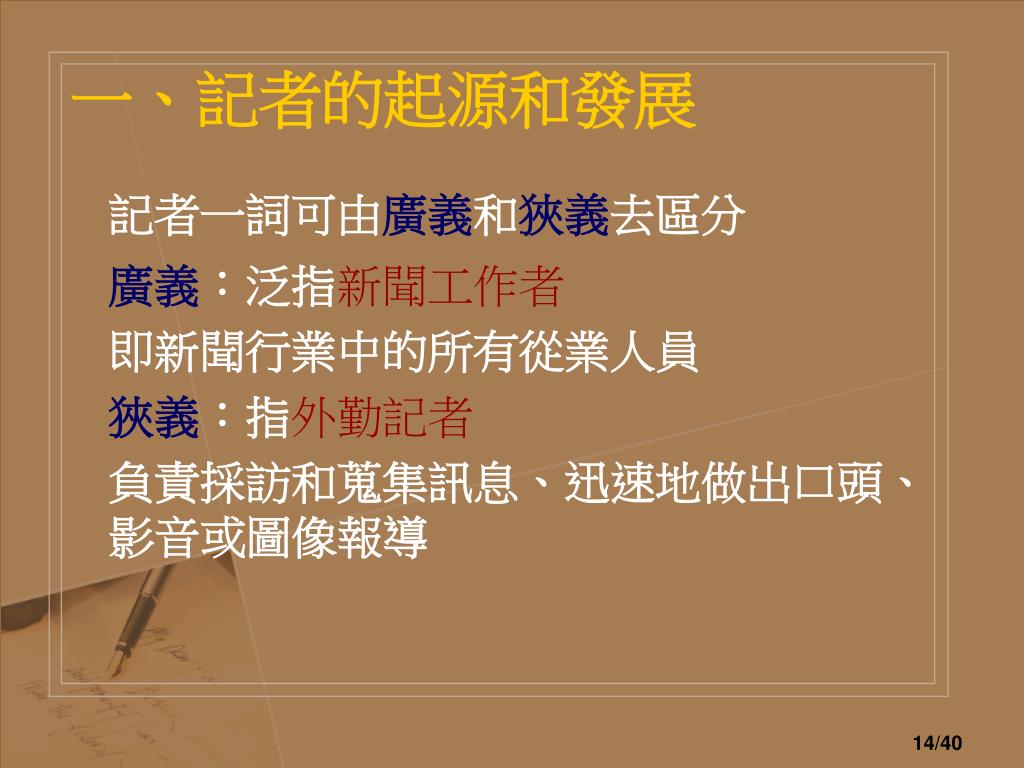 一、記者的起源和發展

記者一詞可由廣義和狹義去區分

廣義：泛指新聞工作者

即新聞行業中的所有從業人員

狹義：指外勤記者

負責採訪和蒐集訊息、迅速地做出口頭、影音或圖像報導

14/40